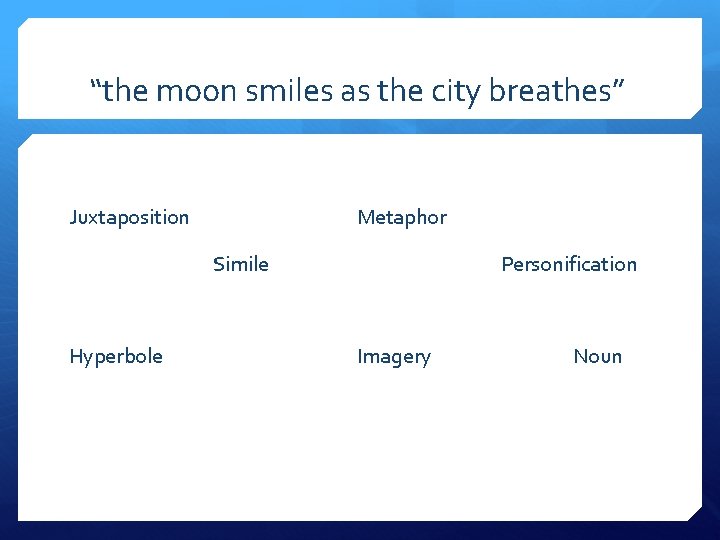 “the moon smiles as the city breathes”

Juxtaposition

Metaphor

Simile

Personification

Hyperbole

Imagery

Noun